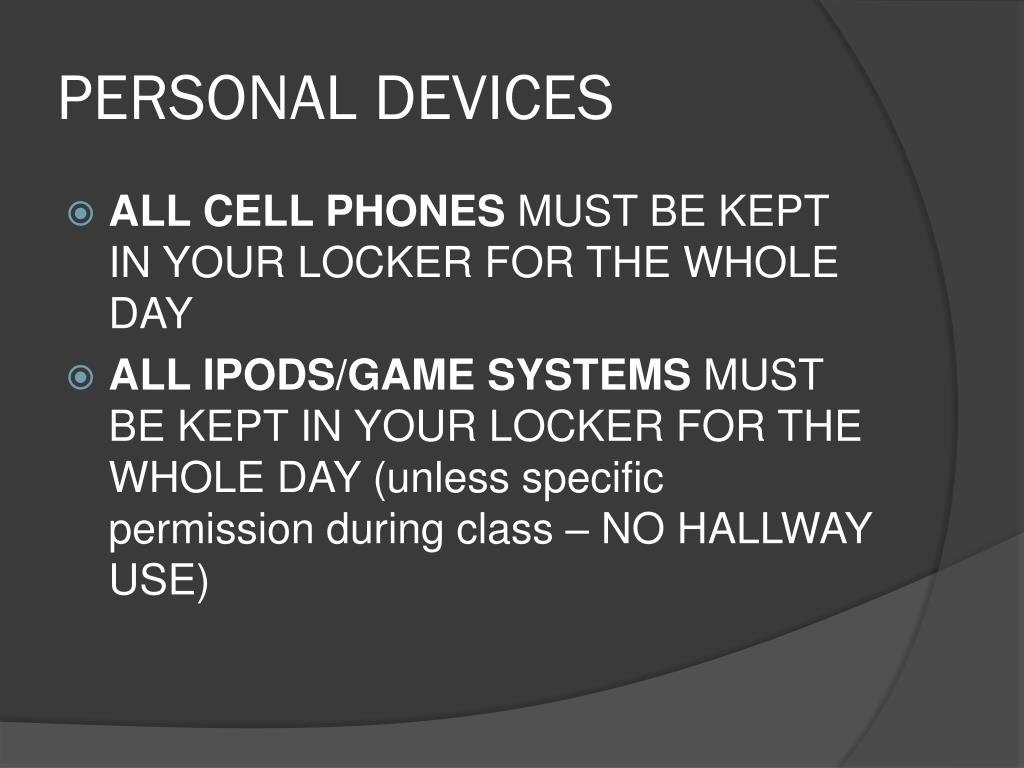 PERSONAL DEVICES

ALL CELL PHONES MUST BE KEPT IN YOUR LOCKER FOR THE WHOLE DAY

ALL IPODS/GAME SYSTEMS MUST BE KEPT IN YOUR LOCKER FOR THE WHOLE DAY (unless specific permission during class – NO HALLWAY USE)